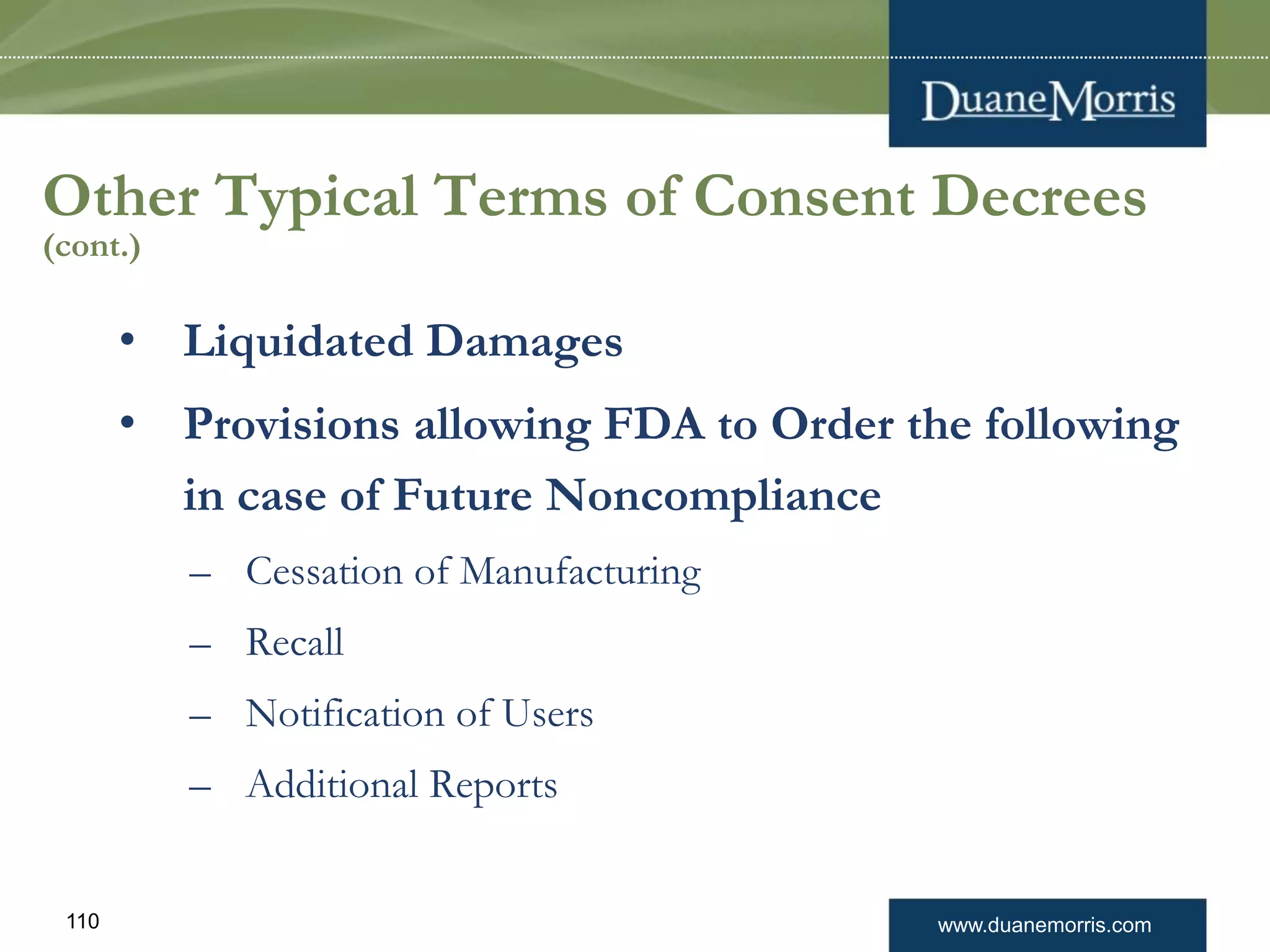 DuaneMorris

Other Typical Terms of Consent Decrees (cont.)

• Liquidated Damages
• Provisions allowing FDA to Order the following in case of Future Noncompliance
– Cessation of Manufacturing
– Recall
– Notification of Users
– Additional Reports

110

www.duanemorris.com